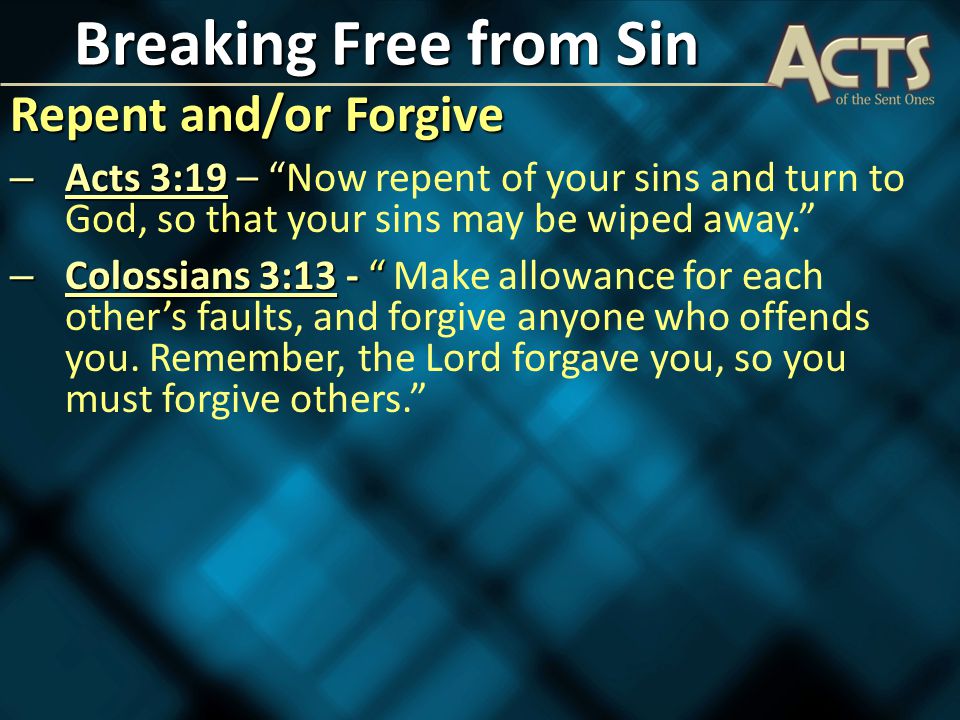 Breaking Free from Sin

ACTS
of the Sent Ones

Repent and/or Forgive

– Acts 3:19 – “Now repent of your sins and turn to God, so that your sins may be wiped away.”

– Colossians 3:13 - “ Make allowance for each other’s faults, and forgive anyone who offends you. Remember, the Lord forgave you, so you must forgive others.”